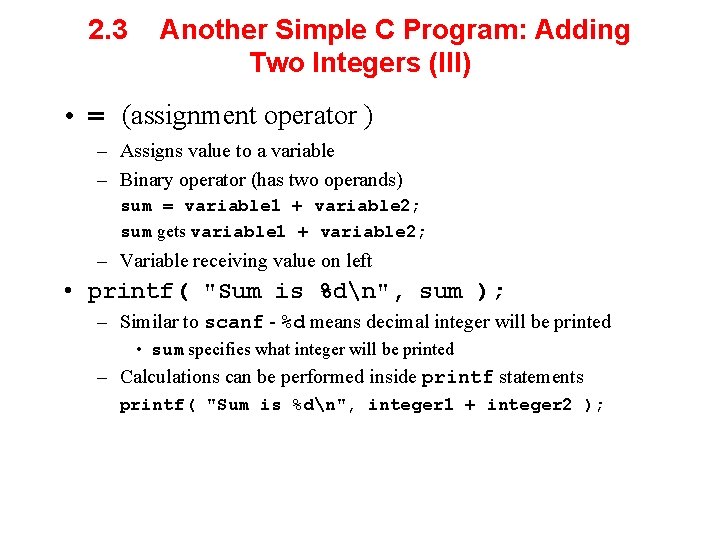 2.3 Another Simple C Program: Adding Two Integers (III)

• = (assignment operator )
– Assigns value to a variable
– Binary operator (has two operands)
sum = variable1 + variable2;
sum gets variable1 + variable2;
– Variable receiving value on left

• printf( "Sum is %d\n", sum );
– Similar to scanf - %d means decimal integer will be printed
• sum specifies what integer will be printed
– Calculations can be performed inside printf statements
printf( "Sum is %d\n", integer1 + integer2 );